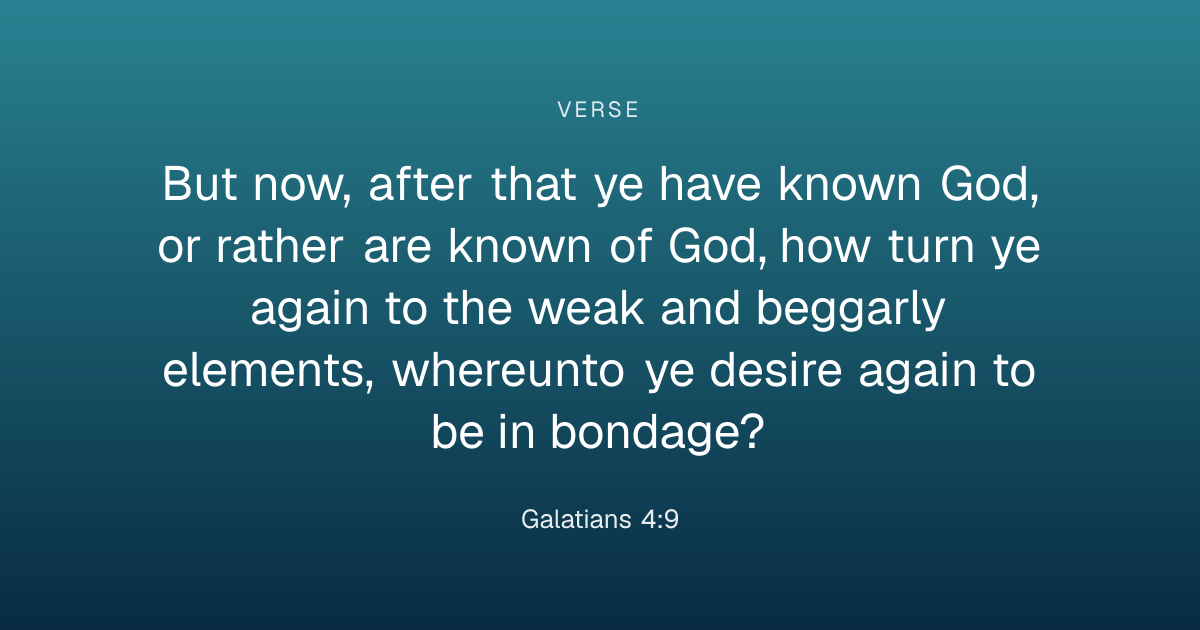 VERSE

But now, after that ye have known God, or rather are known of God, how turn ye again to the weak and beggarly elements, whereunto ye desire again to be in bondage?

Galatians 4:9